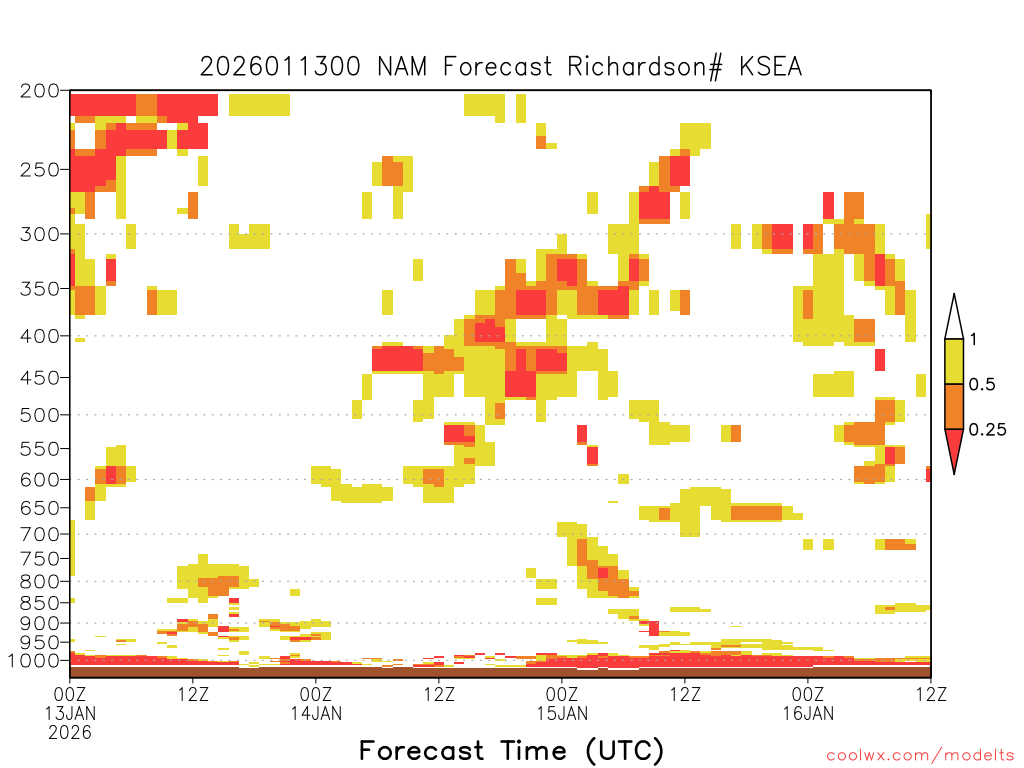 2026011300 NAM Forecast Richardson# KSEA

200
250
300
350
400
450
500
550
600
650
700
750
800
850
900
950
1000

1
0.5
0.25

00Z 13JAN 2026
12Z
00Z 14JAN
12Z
00Z 15JAN
12Z
00Z 16JAN
12Z

Forecast Time (UTC)

coolwx.com/modelts